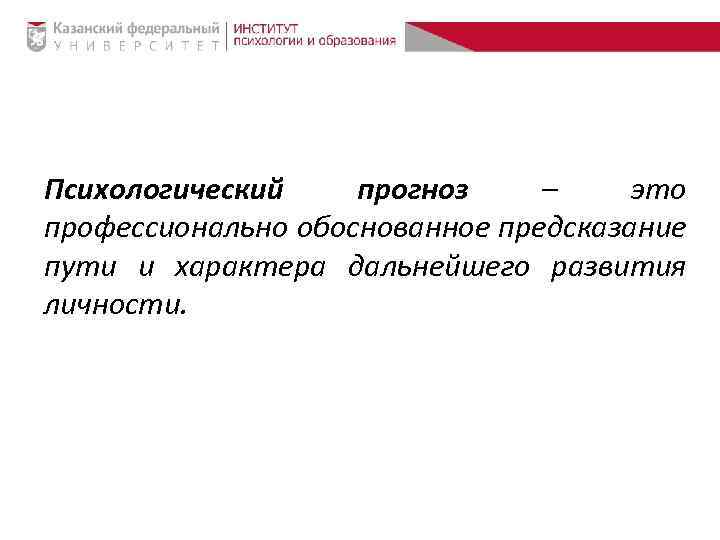 Казанский федеральный УНИВЕРСИТЕТ
ИНСТИТУТ психологии и образования

Психологический прогноз – это профессионально обоснованное предсказание пути и характера дальнейшего развития личности.